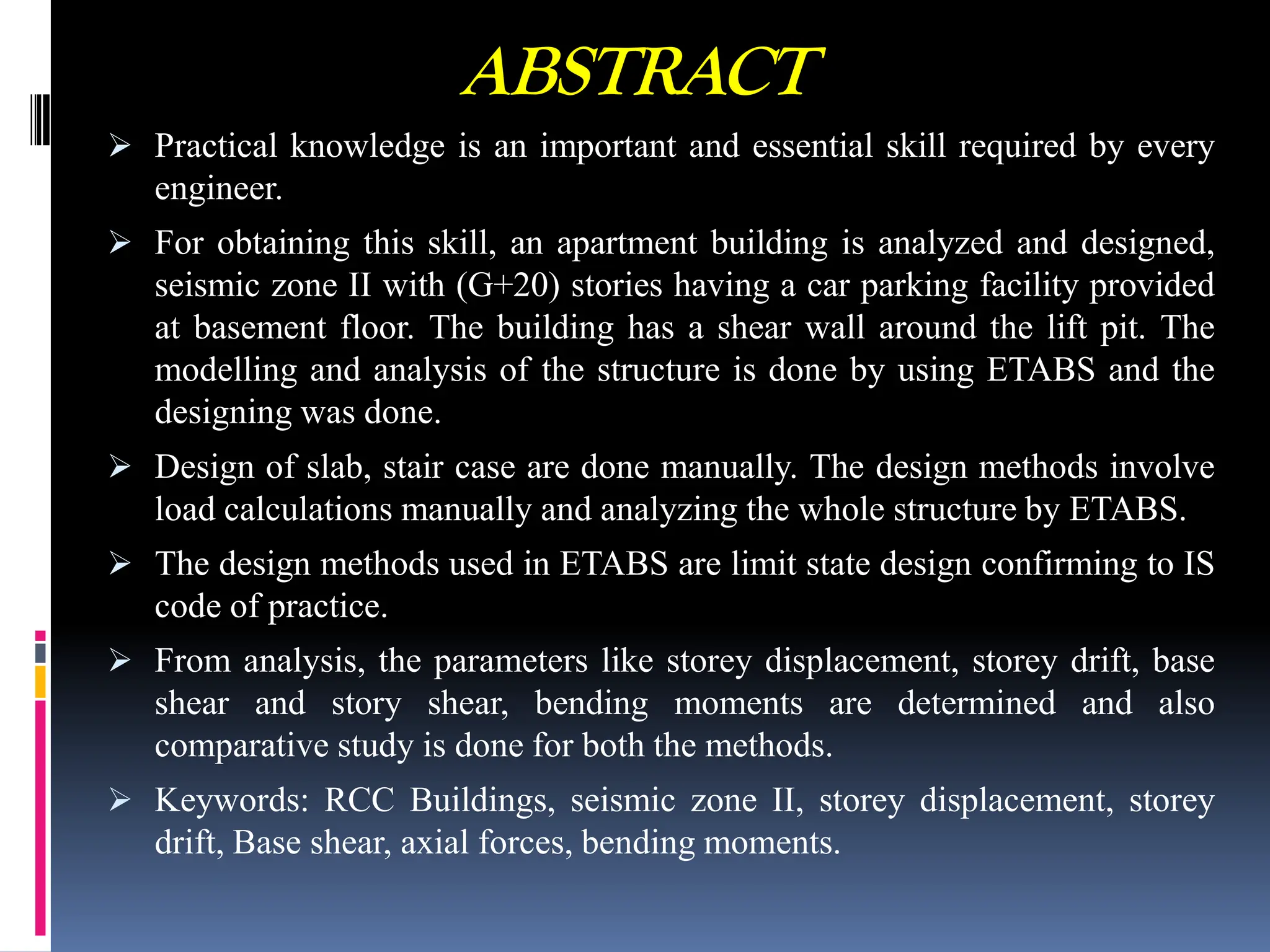 ABSTRACT

➢ Practical knowledge is an important and essential skill required by every engineer.

➢ For obtaining this skill, an apartment building is analyzed and designed, seismic zone II with (G+20) stories having a car parking facility provided at basement floor. The building has a shear wall around the lift pit. The modelling and analysis of the structure is done by using ETABS and the designing was done.

➢ Design of slab, stair case are done manually. The design methods involve load calculations manually and analyzing the whole structure by ETABS.

➢ The design methods used in ETABS are limit state design confirming to IS code of practice.

➢ From analysis, the parameters like storey displacement, storey drift, base shear and story shear, bending moments are determined and also comparative study is done for both the methods.

➢ Keywords: RCC Buildings, seismic zone II, storey displacement, storey drift, Base shear, axial forces, bending moments.